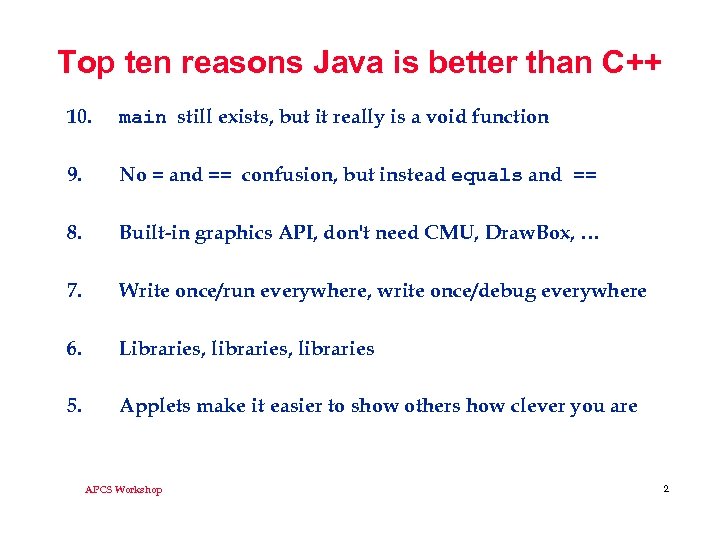 Top ten reasons Java is better than C++

10. main still exists, but it really is a void function

9. No = and == confusion, but instead equals and ==

8. Built-in graphics API, don't need CMU, DrawBox, …

7. Write once/run everywhere, write once/debug everywhere

6. Libraries, libraries, libraries

5. Applets make it easier to show others how clever you are

APCS Workshop

2